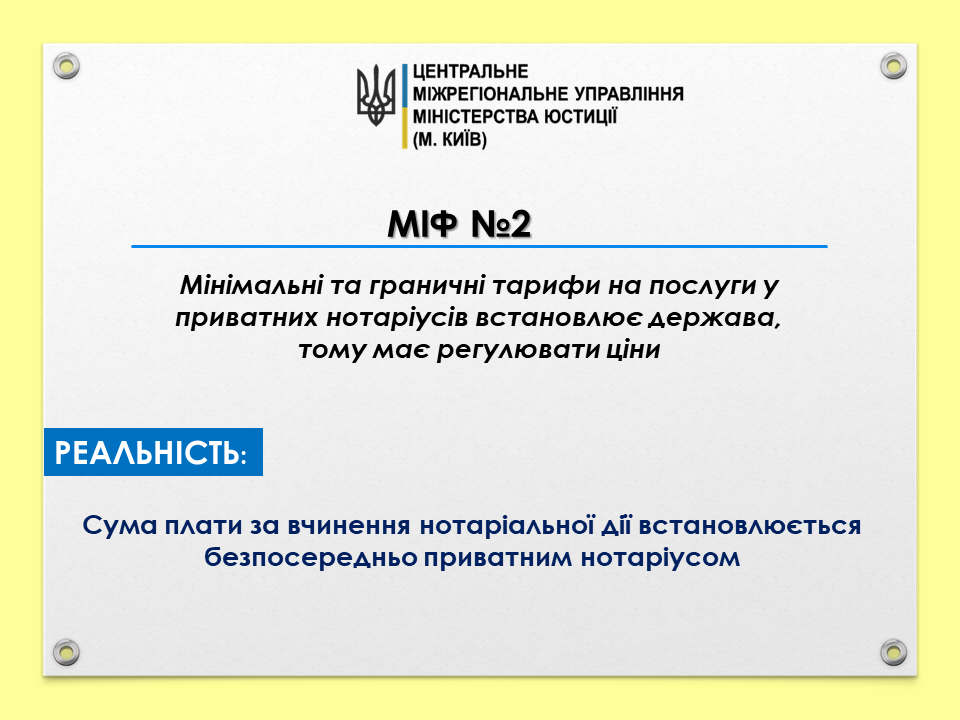 ЦЕНТРАЛЬНЕ
МІЖРЕГІОНАЛЬНЕ УПРАВЛІННЯ
МІНІСТЕРСТВА ЮСТИЦІЇ
(М. КИЇВ)

МІФ №2

Мінімальні та граничні тарифи на послуги у приватних нотаріусів встановлює держава, тому має регулювати ціни

РЕАЛЬНІСТЬ:

Сума плати за вчинення нотаріальної дії встановлюється безпосередньо приватним нотаріусом